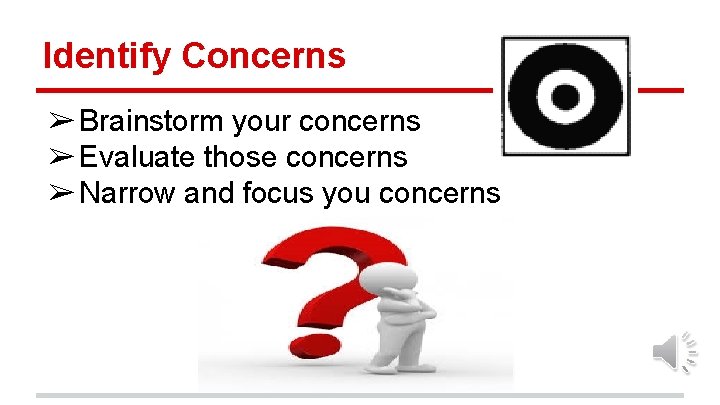 Identify Concerns

➢ Brainstorm your concerns
➢ Evaluate those concerns
➢ Narrow and focus you concerns